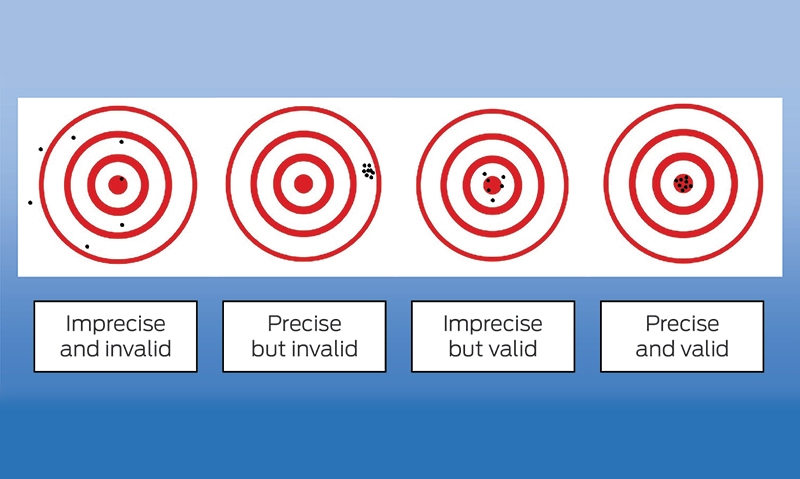 Imprecise and invalid

Precise but invalid

Imprecise but valid

Precise and valid